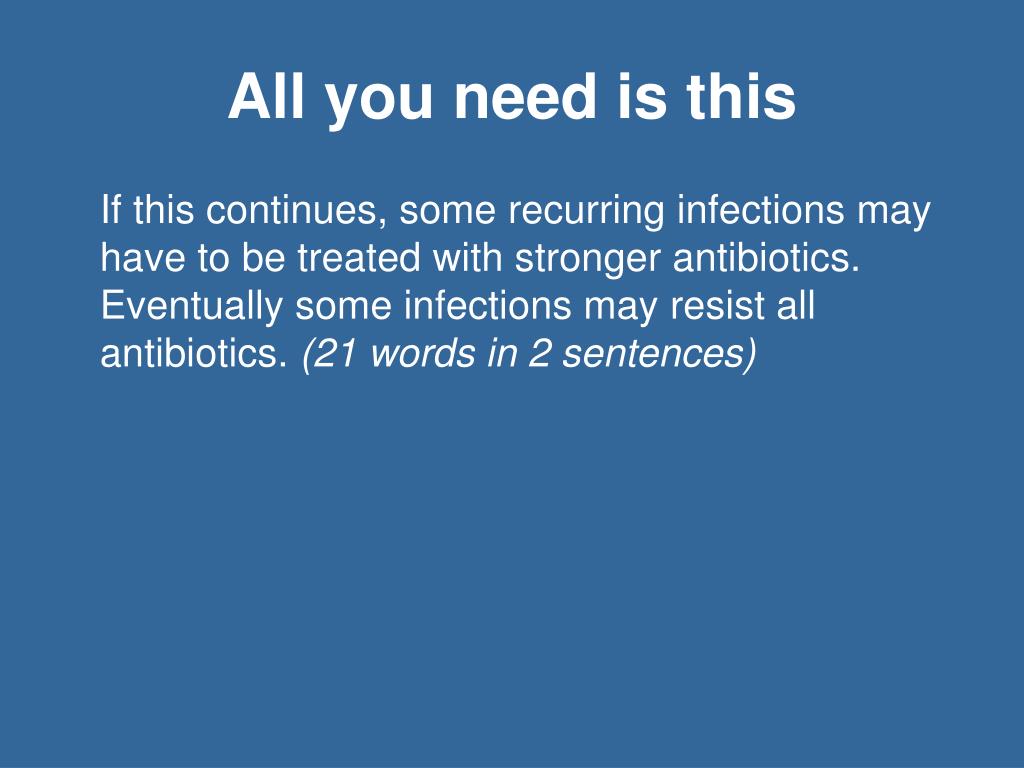 All you need is this

If this continues, some recurring infections may have to be treated with stronger antibiotics. Eventually some infections may resist all antibiotics. (21 words in 2 sentences)